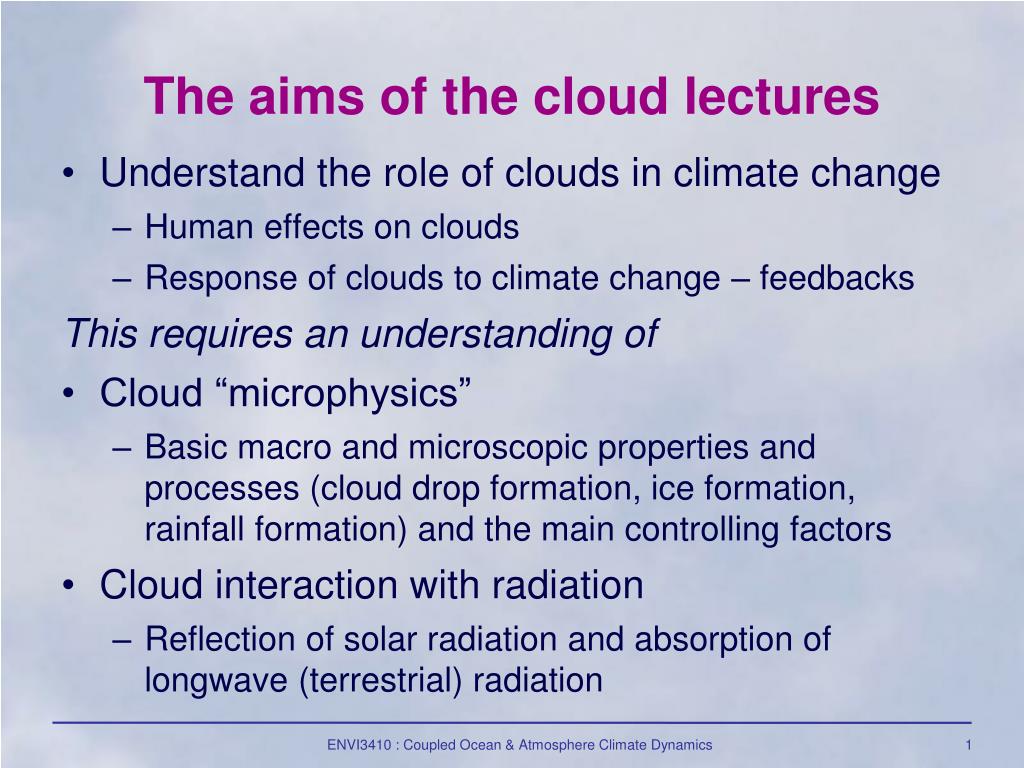 The aims of the cloud lectures

• Understand the role of clouds in climate change
– Human effects on clouds
– Response of clouds to climate change – feedbacks

This requires an understanding of

• Cloud “microphysics”
– Basic macro and microscopic properties and processes (cloud drop formation, ice formation, rainfall formation) and the main controlling factors

• Cloud interaction with radiation
– Reflection of solar radiation and absorption of longwave (terrestrial) radiation

ENVI3410 : Coupled Ocean & Atmosphere Climate Dynamics

1